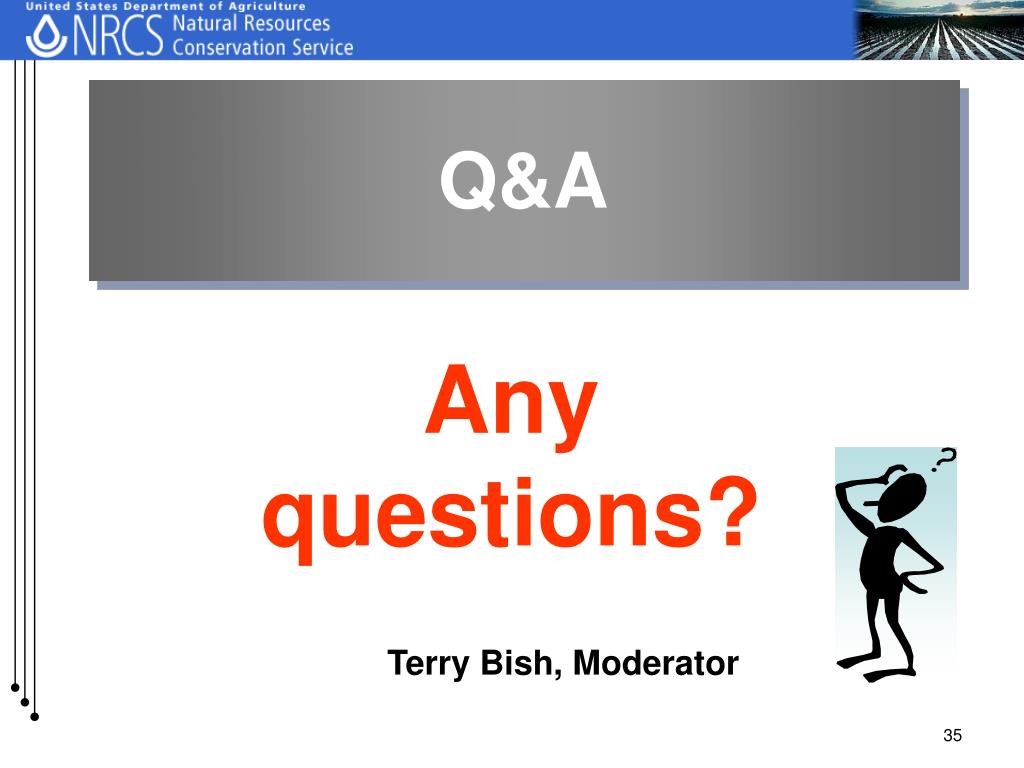 United States Department of Agriculture
NRCS Natural Resources Conservation Service

Q&A

Any questions?

?

Terry Bish, Moderator

35